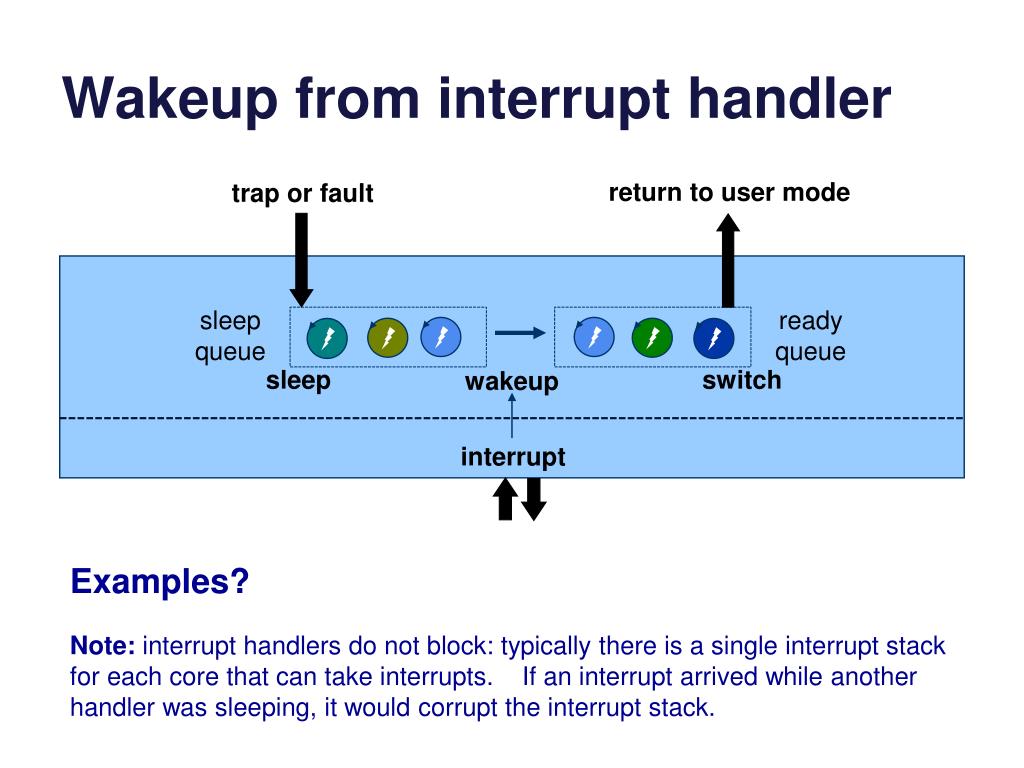 Wakeup from interrupt handler

trap or fault

return to user mode

sleep queue

ready queue

sleep

wakeup

switch

interrupt

Examples?

Note: interrupt handlers do not block: typically there is a single interrupt stack for each core that can take interrupts. If an interrupt arrived while another handler was sleeping, it would corrupt the interrupt stack.